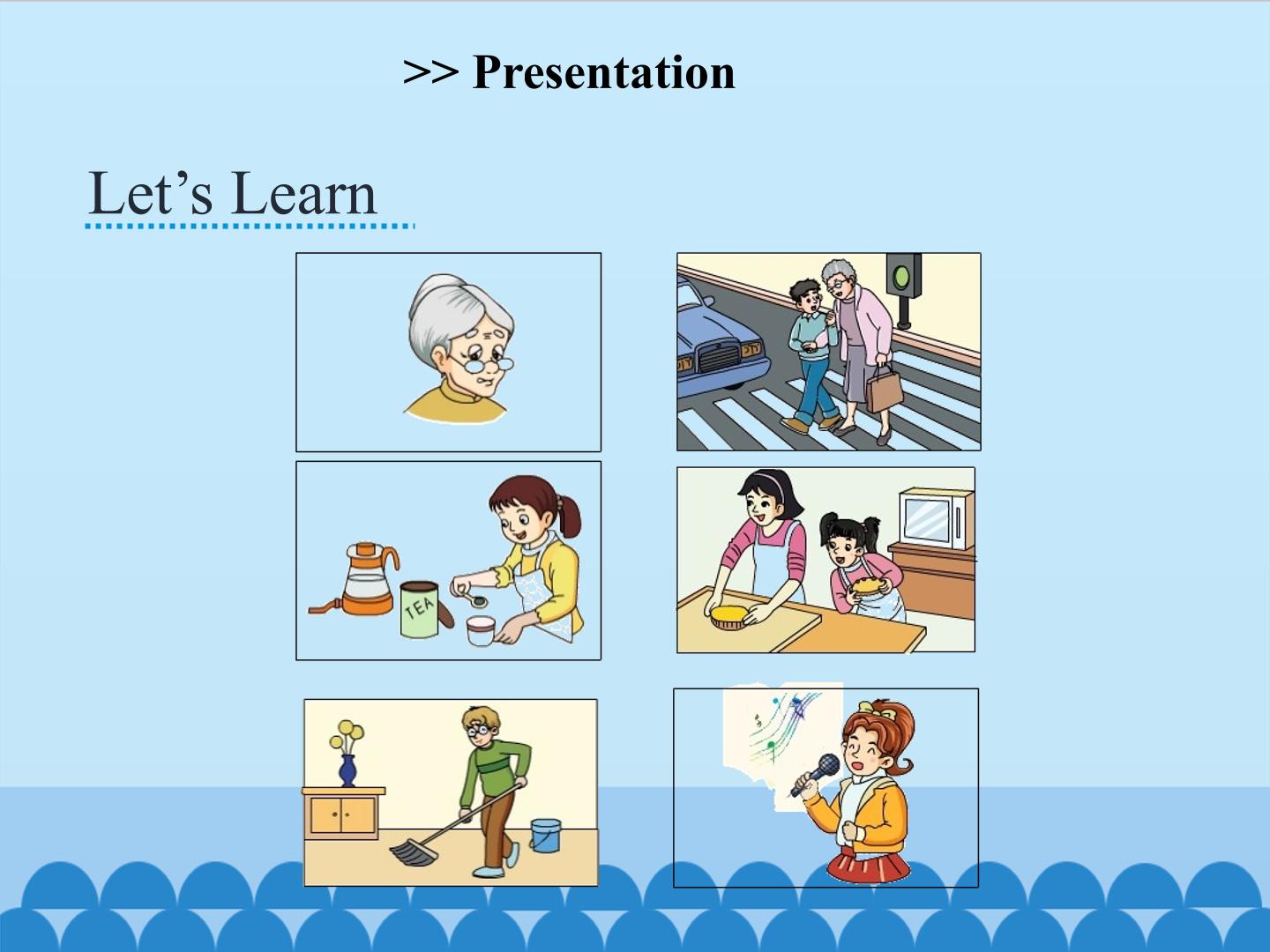 >> Presentation

Let's Learn

TEA